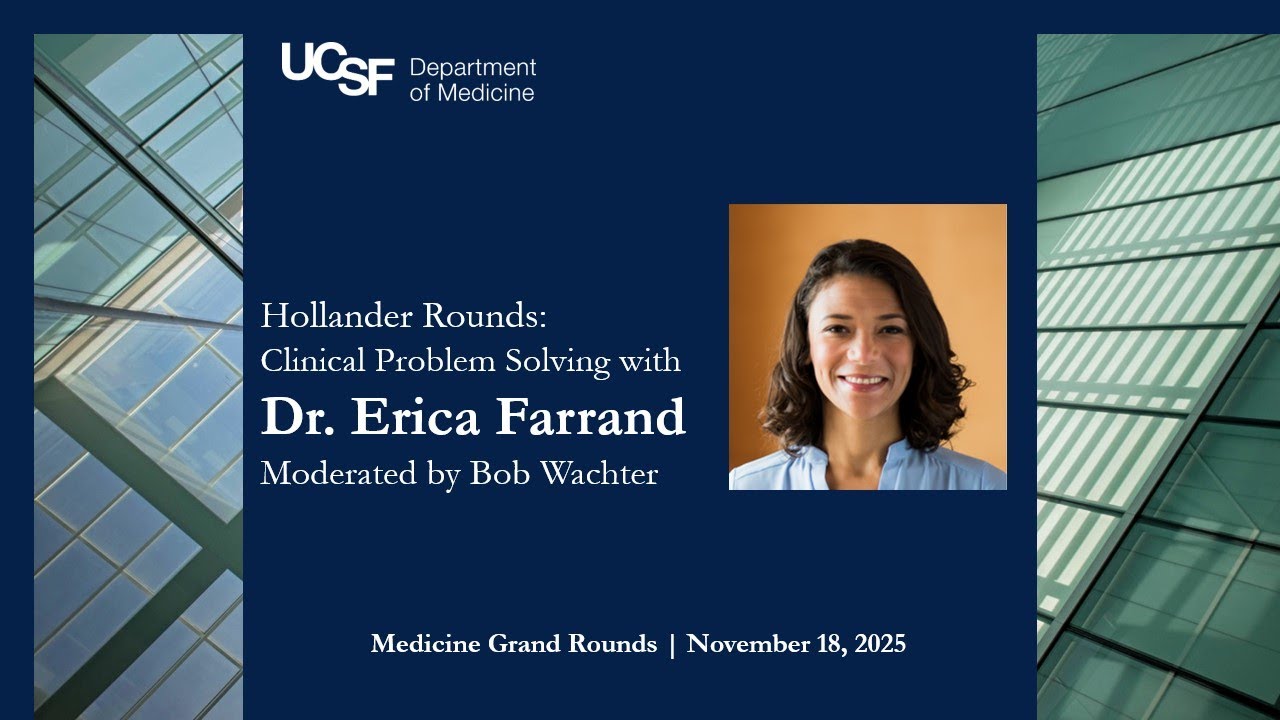 UCSF Department of Medicine

Hollander Rounds:
Clinical Problem Solving with
Dr. Erica Farrand
Moderated by Bob Wachter

Medicine Grand Rounds | November 18, 2025